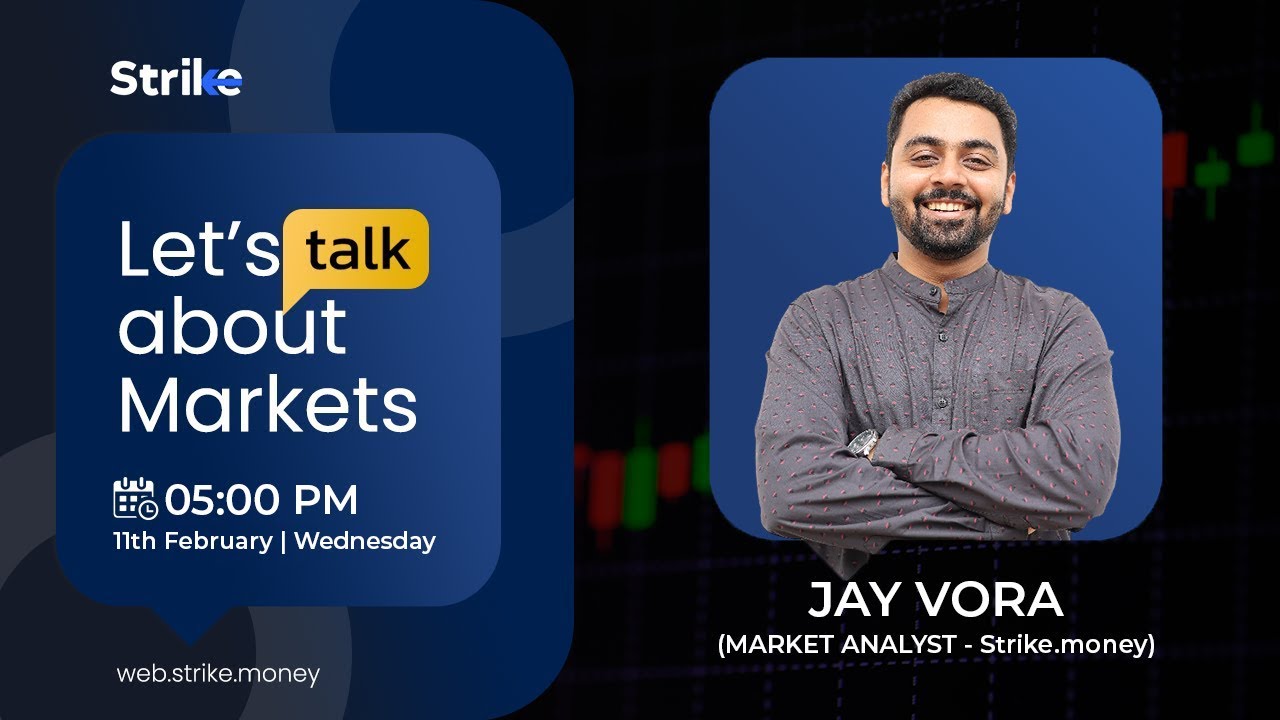 Strike

Let's talk about Markets

05:00 PM
11th February | Wednesday

web.strike.money

JAY VORA
(MARKET ANALYST - Strike.money)